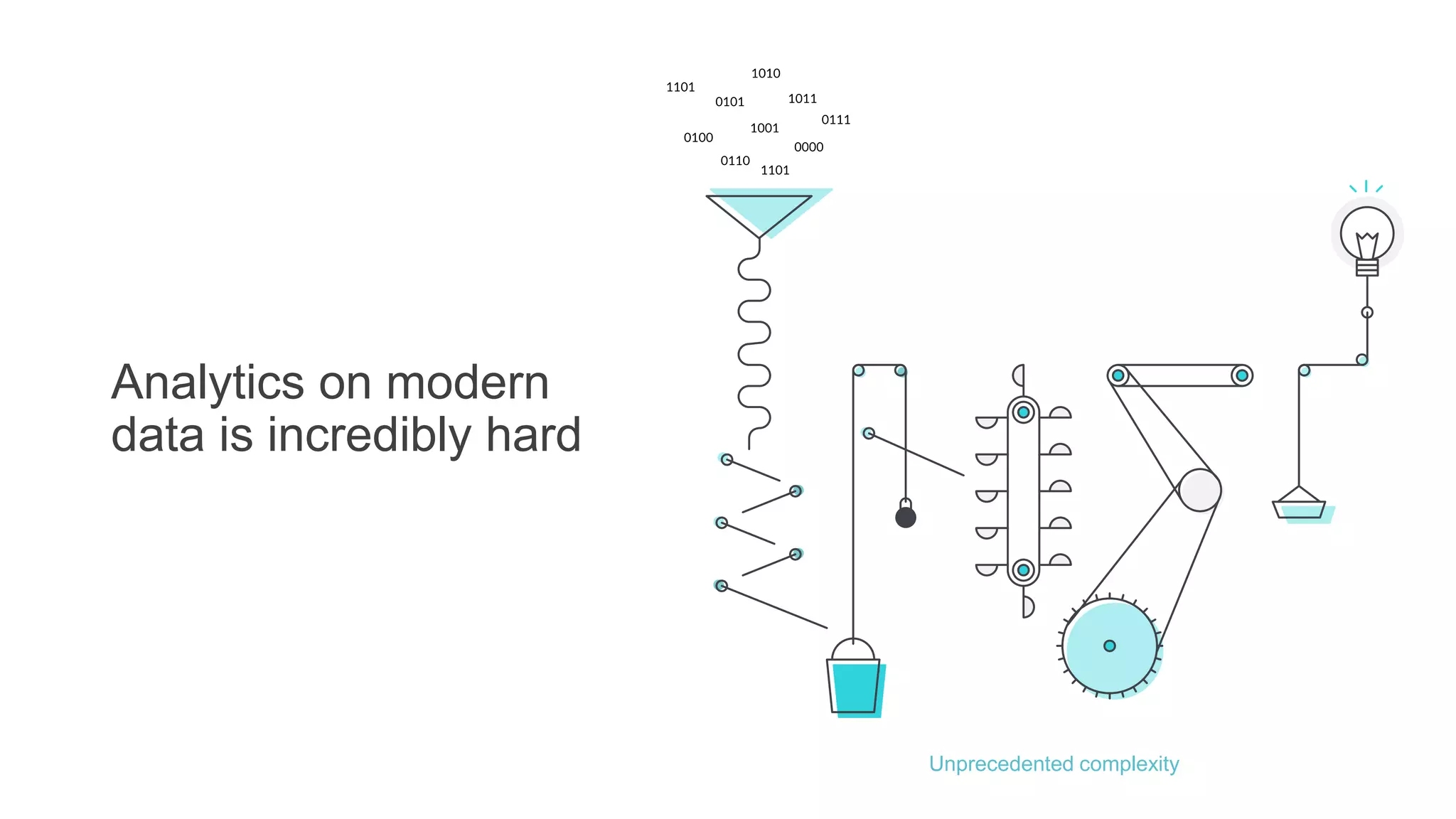 Analytics on modern data is incredibly hard

1010
1101
0101
1011
0111
1001
0100
0000
0110
1101

Unprecedented complexity